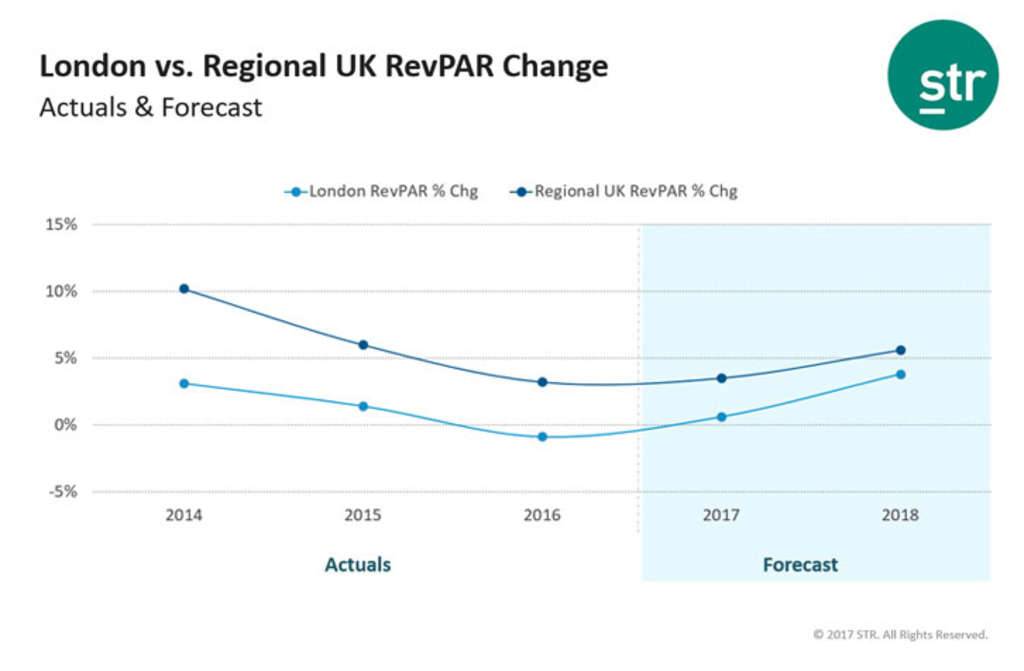 London vs. Regional UK RevPAR Change
Actuals & Forecast

str

London RevPAR % Chg
Regional UK RevPAR % Chg

15%
10%
5%
0%
-5%

2014
2015
2016
2017
2018

Actuals
Forecast

© 2017 STR. All Rights Reserved.